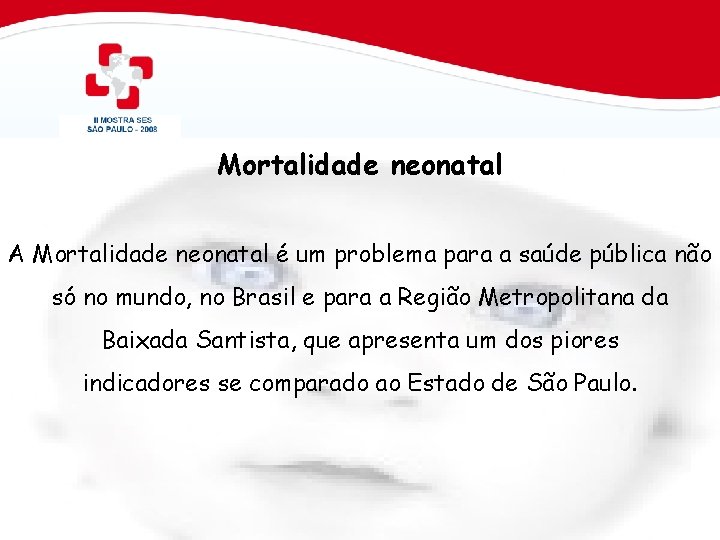 II MOSTRA SES
SÃO PAULO - 2008

Mortalidade neonatal

A Mortalidade neonatal é um problema para a saúde pública não só no mundo, no Brasil e para a Região Metropolitana da Baixada Santista, que apresenta um dos piores indicadores se comparado ao Estado de São Paulo.